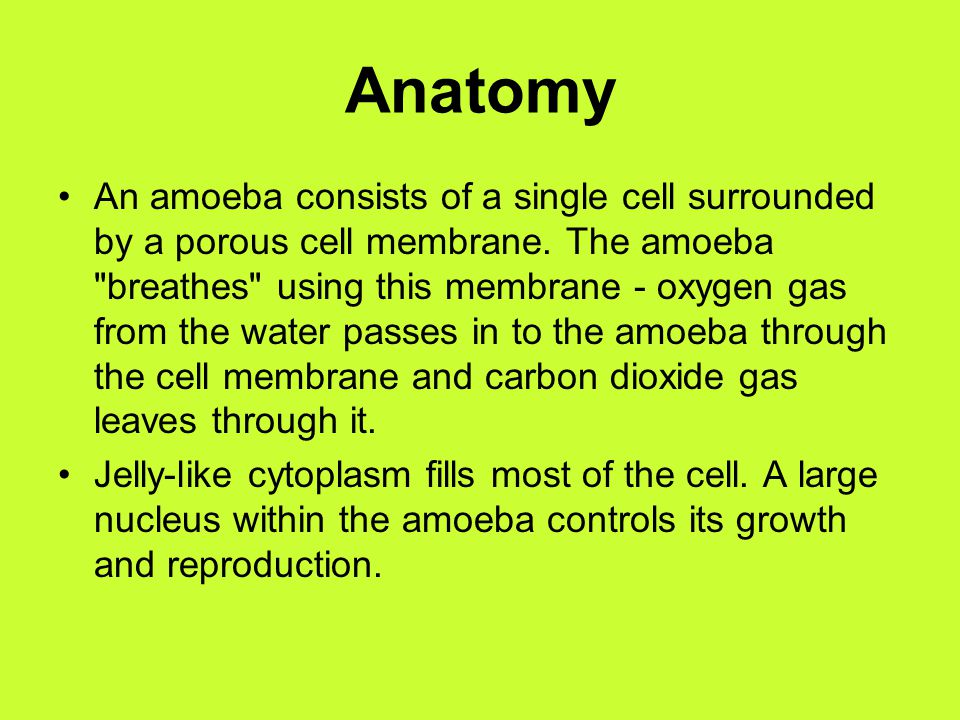 Anatomy

• An amoeba consists of a single cell surrounded by a porous cell membrane. The amoeba "breathes" using this membrane - oxygen gas from the water passes in to the amoeba through the cell membrane and carbon dioxide gas leaves through it.

• Jelly-like cytoplasm fills most of the cell. A large nucleus within the amoeba controls its growth and reproduction.